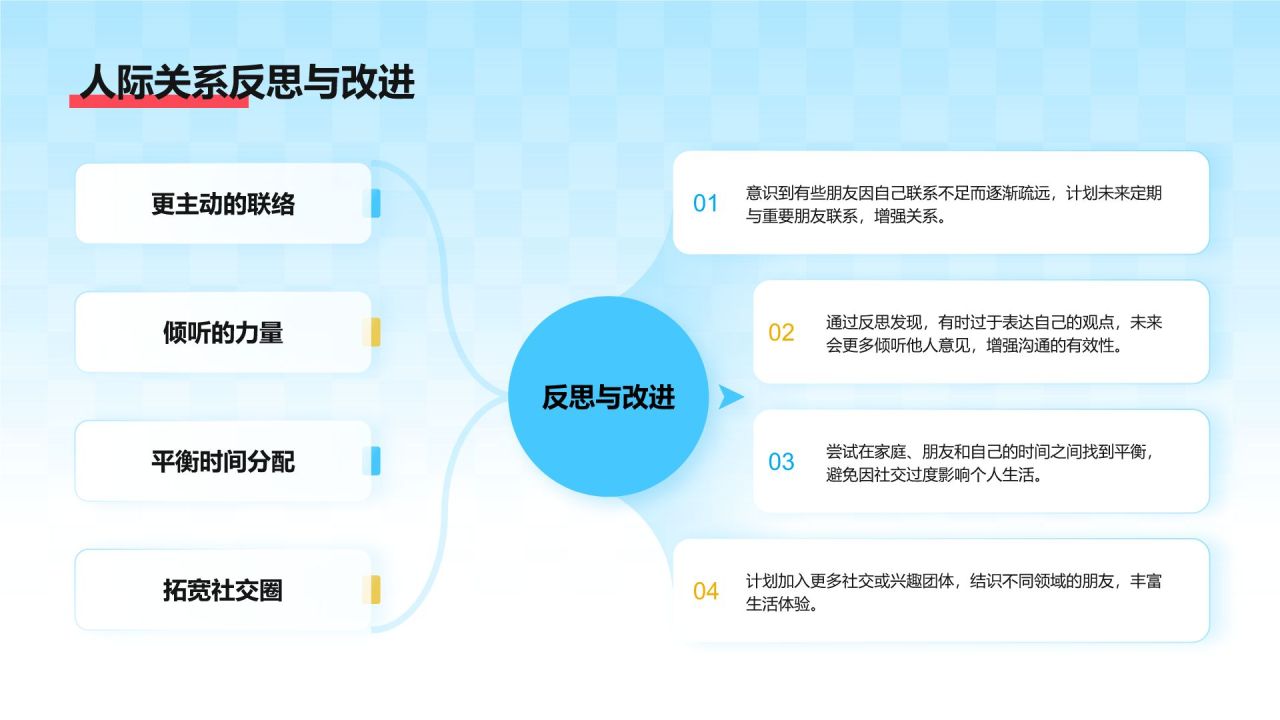 人际关系反思与改进

更主动的联络

倾听的力量

平衡时间分配

拓宽社交圈

反思与改进

01 意识到有些朋友因自己联系不足而逐渐疏远，计划未来定期与重要朋友联系，增强关系。

02 通过反思发现，有时过于表达自己的观点，未来会更多倾听他人意见，增强沟通的有效性。

03 尝试在家庭、朋友和自己的时间之间找到平衡，避免因社交过度影响个人生活。

04 计划加入更多社交或兴趣团体，结识不同领域的朋友，丰富生活体验。